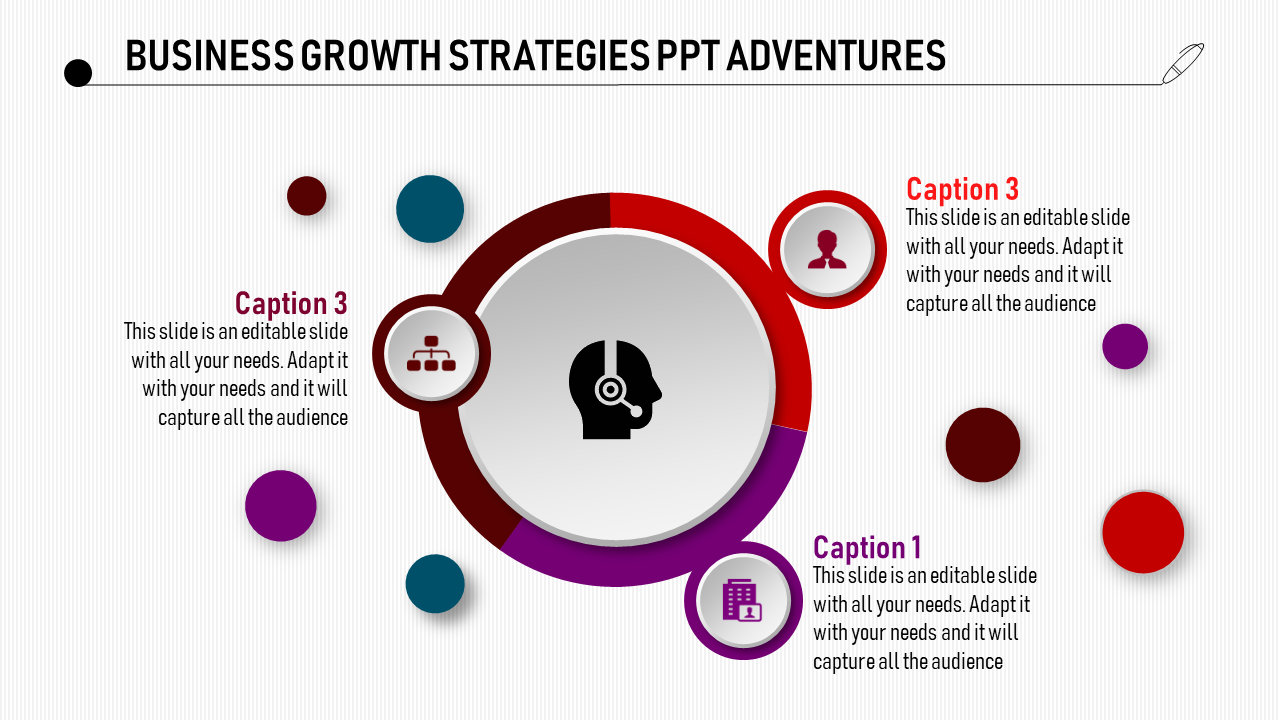 BUSINESS GROWTH STRATEGIES PPT ADVENTURES

Caption 3
This slide is an editable slide with all your needs. Adapt it with your needs and it will capture all the audience

Caption 3
This slide is an editable slide with all your needs. Adapt it with your needs and it will capture all the audience

Caption 1
This slide is an editable slide with all your needs. Adapt it with your needs and it will capture all the audience